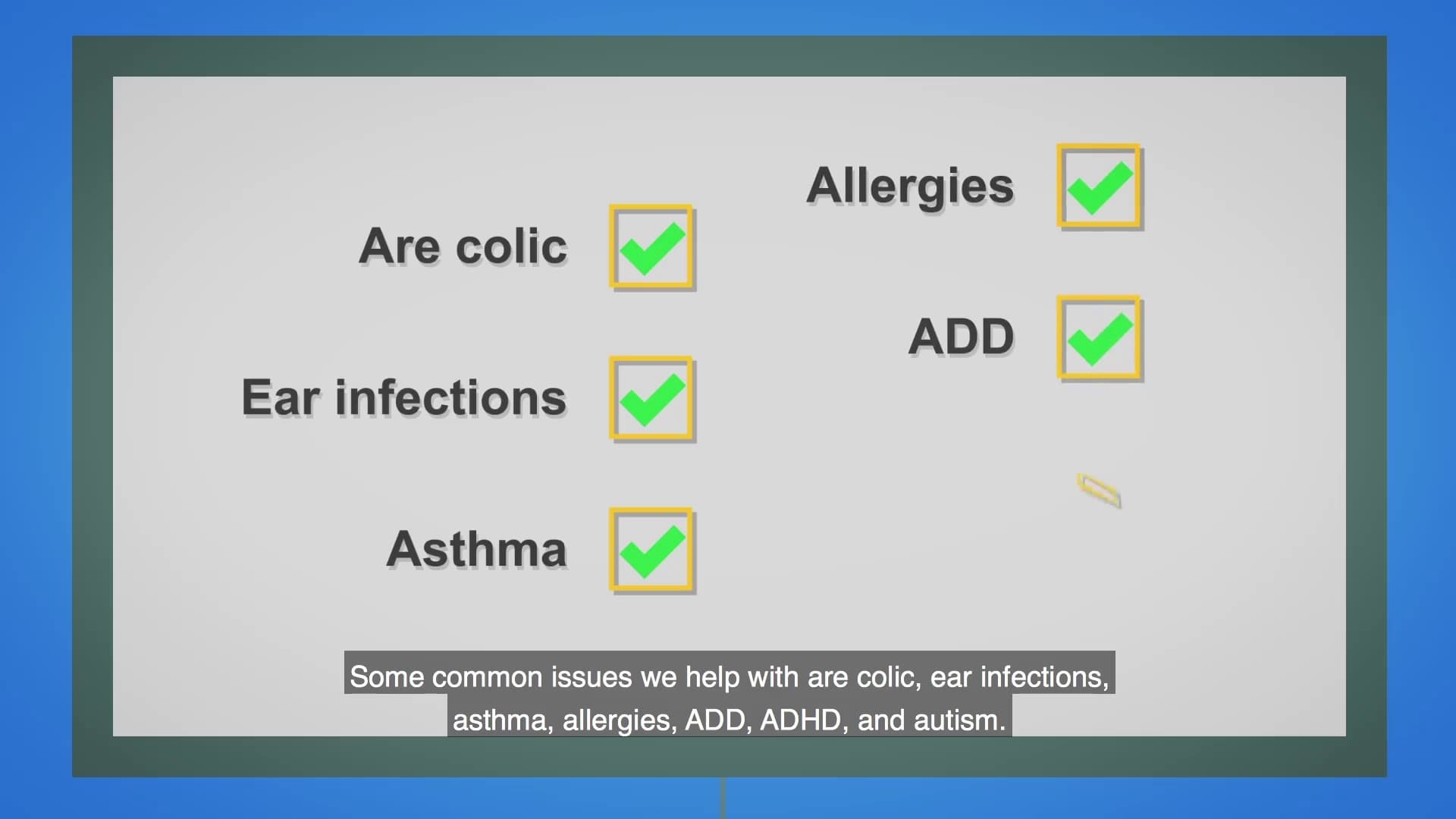 Are colic

Ear infections

Asthma

Allergies

ADD

Some common issues we help with are colic, ear infections, asthma, allergies, ADD, ADHD, and autism.